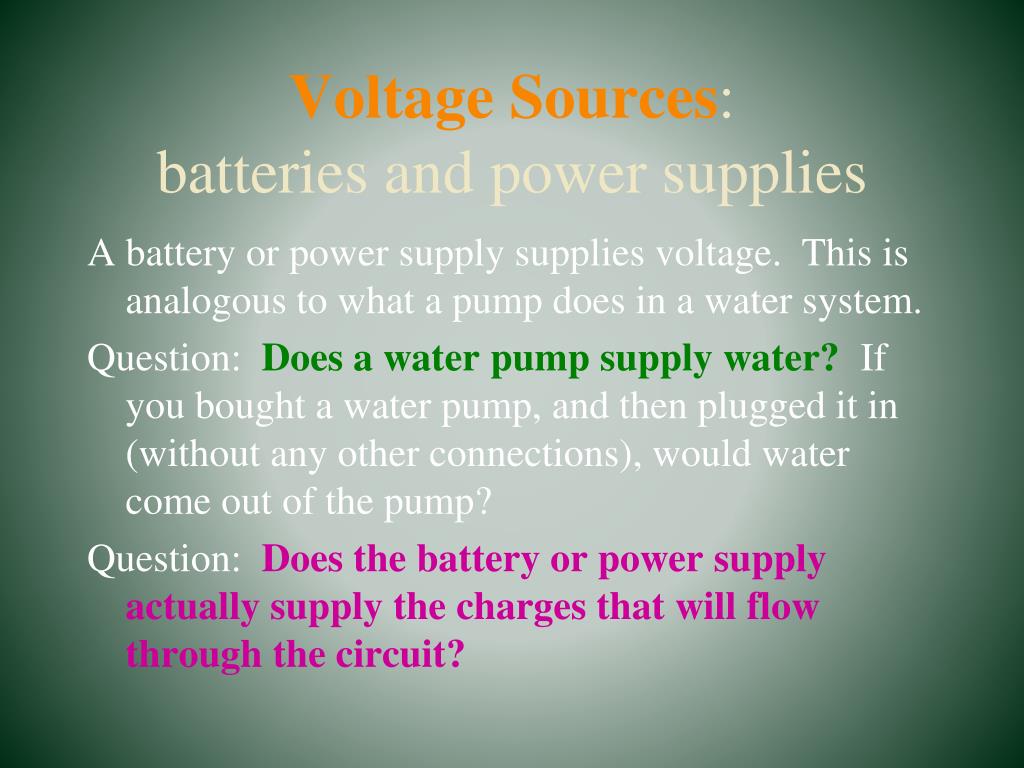 Voltage Sources:
batteries and power supplies

A battery or power supply supplies voltage. This is analogous to what a pump does in a water system.

Question: Does a water pump supply water? If you bought a water pump, and then plugged it in (without any other connections), would water come out of the pump?

Question: Does the battery or power supply actually supply the charges that will flow through the circuit?